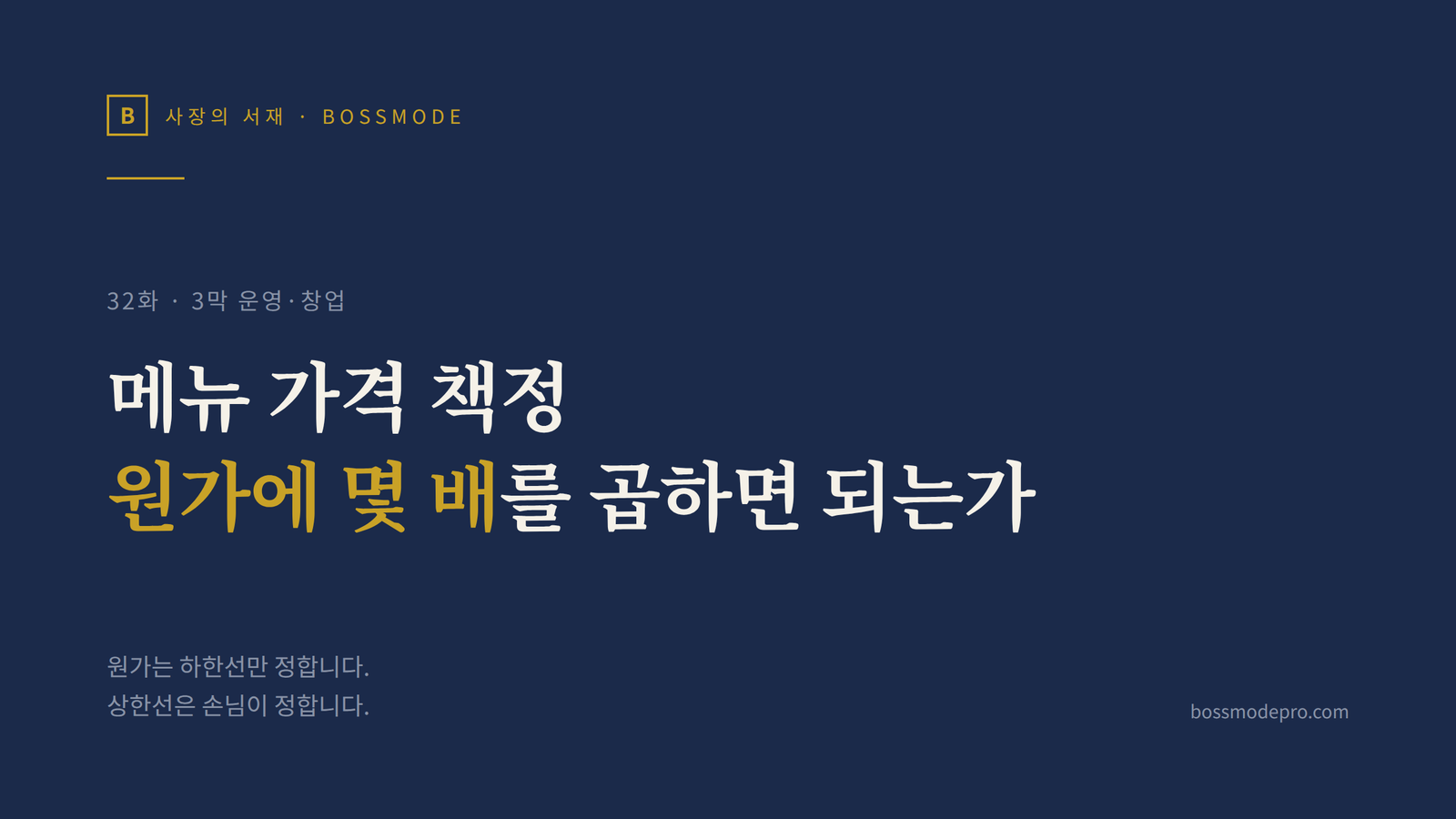 B 사장의 서재 · BOSSMODE

32화 · 3막 운영·창업

메뉴 가격 책정
원가에 몇 배를 곱하면 되는가

원가는 하한선만 정합니다.
상한선은 손님이 정합니다.

bossmodepro.com